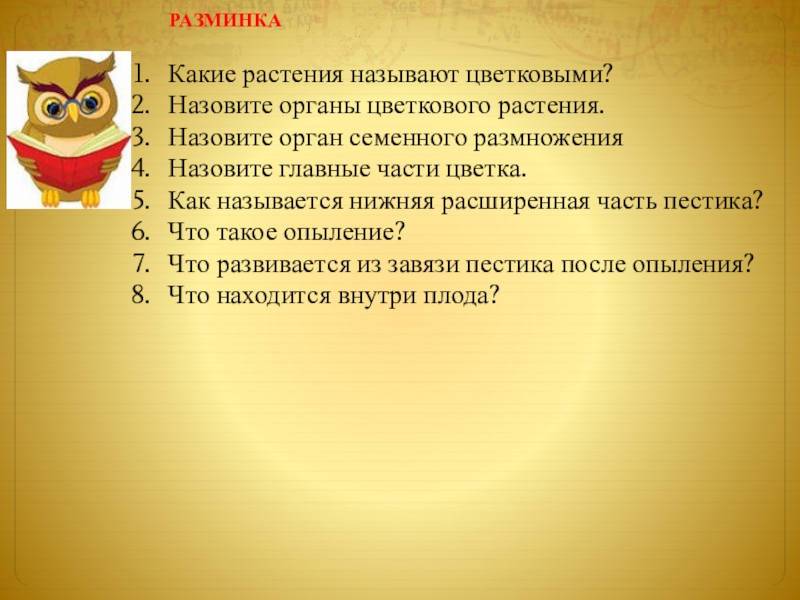 РАЗМИНКА

1. Какие растения называют цветковыми?
2. Назовите органы цветкового растения.
3. Назовите орган семенного размножения
4. Назовите главные части цветка.
5. Как называется нижняя расширенная часть пестика?
6. Что такое опыление?
7. Что развивается из завязи пестика после опыления?
8. Что находится внутри плода?